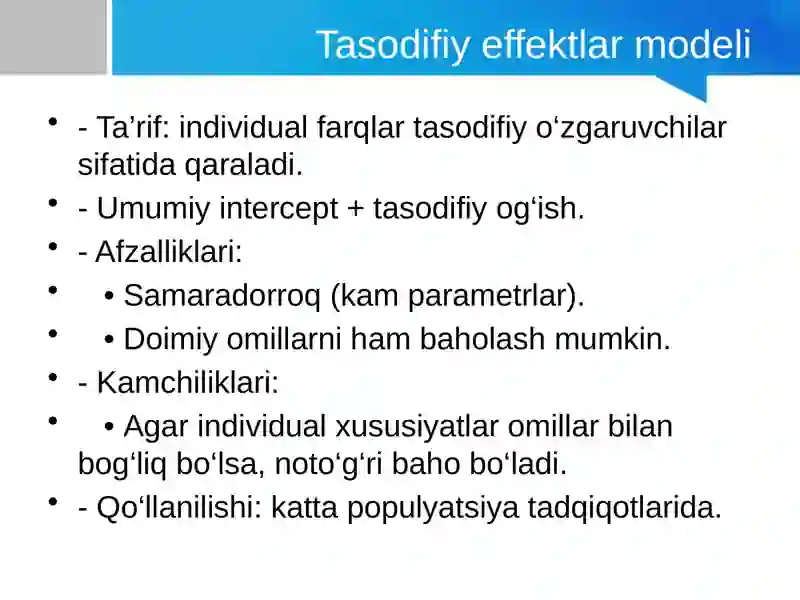 Tasodifiy effektlar modeli

• - Ta’rif: individual farqlar tasodifiy o‘zgaruvchilar sifatida qaraladi.
• - Umumiy intercept + tasodifiy og‘ish.
• - Afzalliklari:
•  • Samaradorroq (kam parametrlar).
•  • Doimiy omillarni ham baholash mumkin.
• - Kamchiliklari:
•  • Agar individual xususiyatlar omillar bilan bog‘liq bo‘lsa, noto‘g‘ri baho bo‘ladi.
• - Qo‘llanilishi: katta populyatsiya tadqiqotlarida.